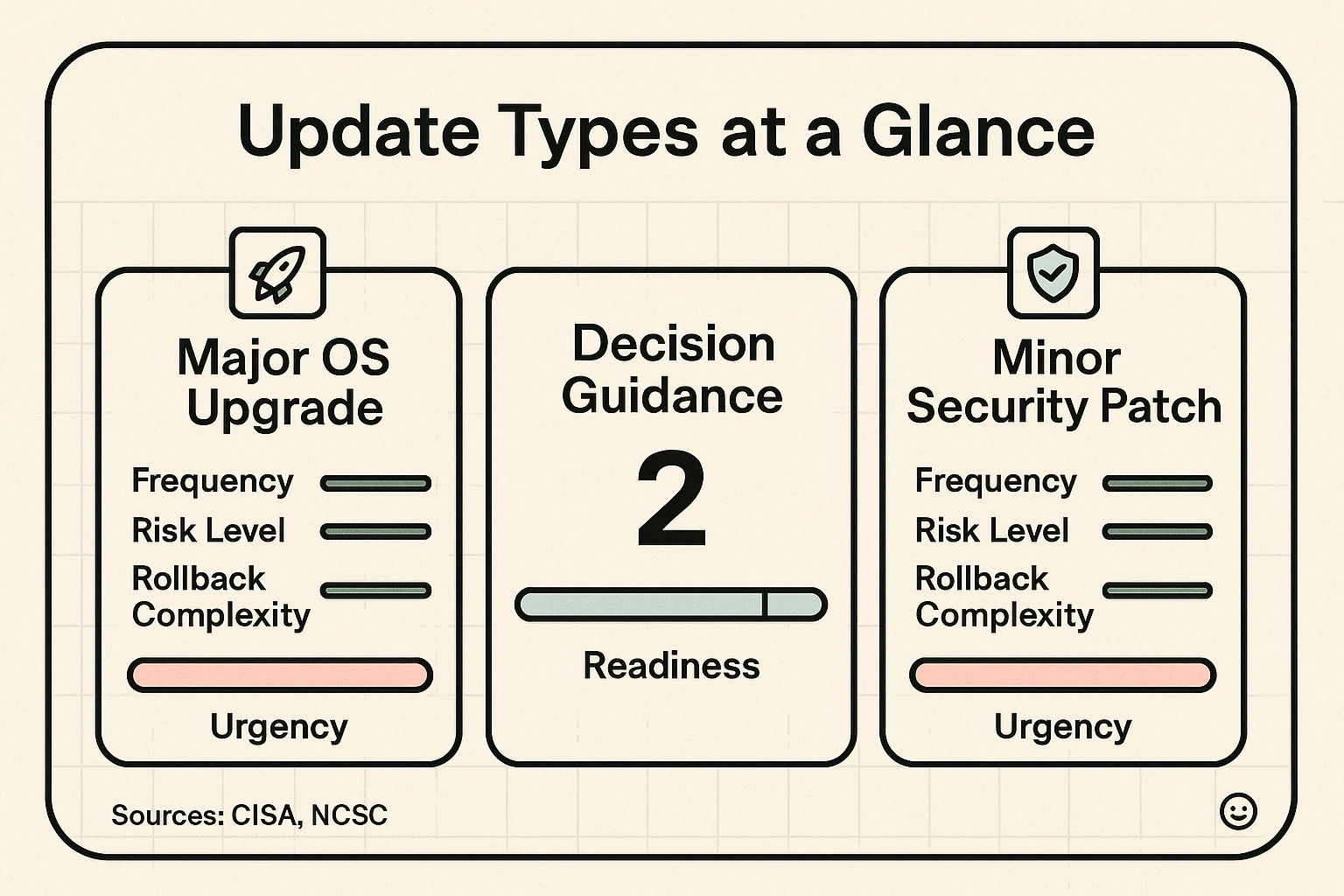 Update Types at a Glance

Major OS Upgrade

Frequency

Risk Level

Rollback Complexity

Urgency

Decision Guidance

2

Readiness

Minor Security Patch

Frequency

Risk Level

Rollback Complexity

Urgency

Sources: CISA, NCSC